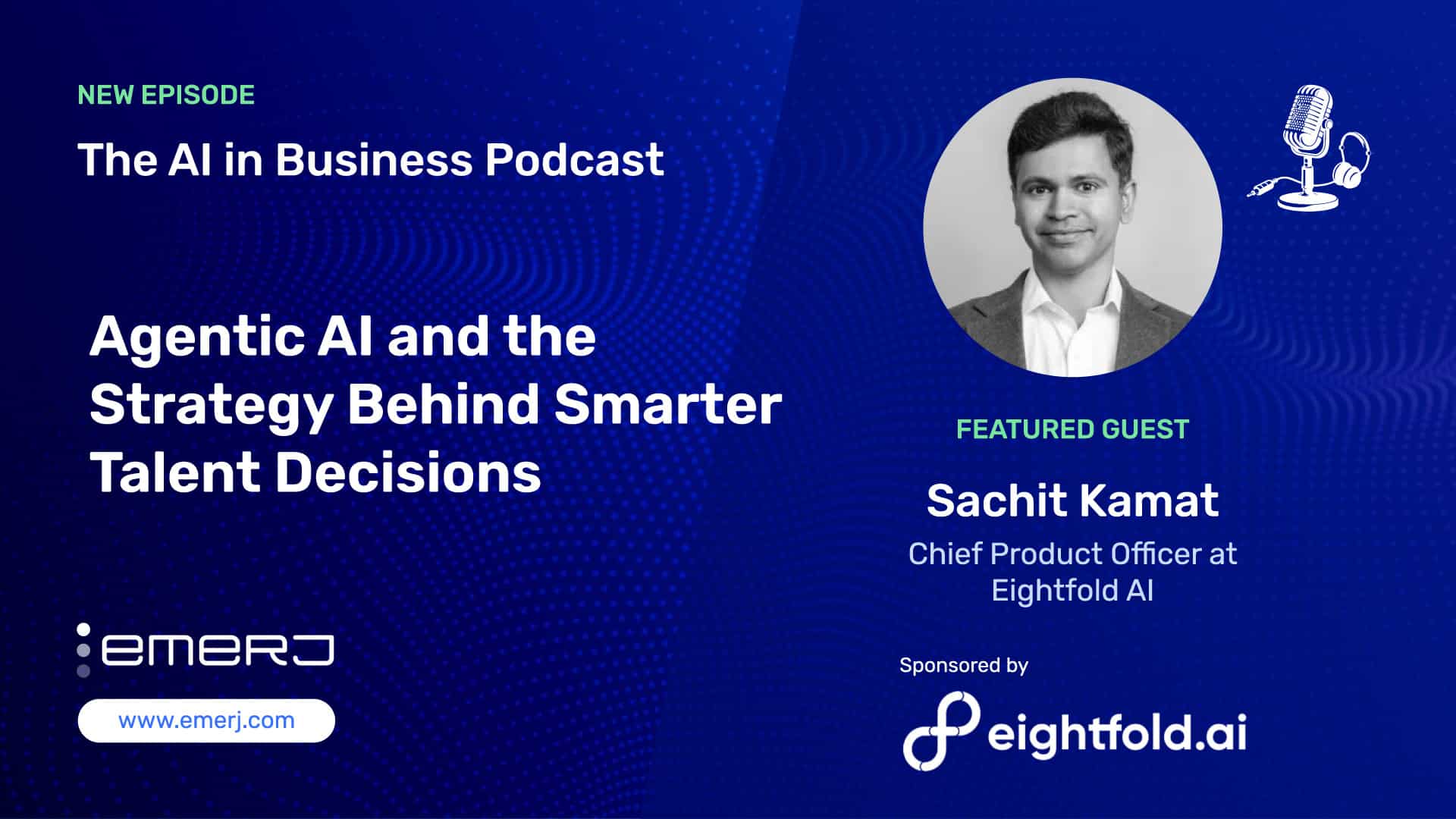 NEW EPISODE

The AI in Business Podcast

Agentic AI and the Strategy Behind Smarter Talent Decisions

emerj

www.emerj.com

FEATURED GUEST

Sachit Kamat

Chief Product Officer at Eightfold AI

Sponsored by

eightfold.ai